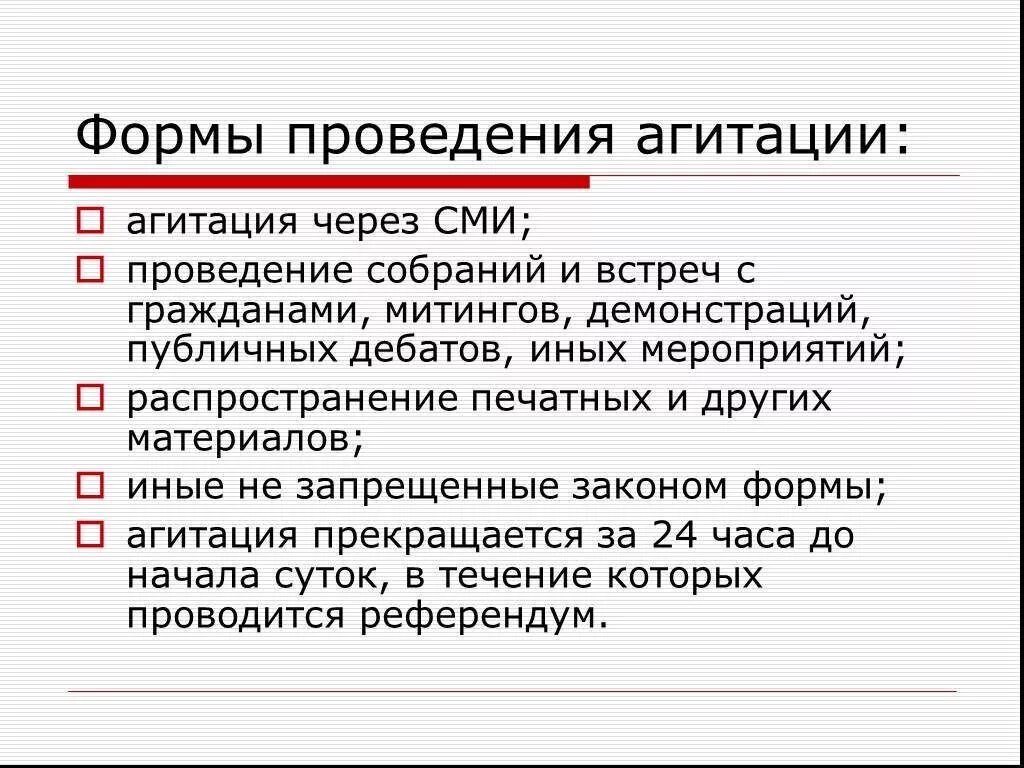 Формы проведения агитации:

агитация через СМИ;

проведение собраний и встреч с гражданами, митингов, демонстраций, публичных дебатов, иных мероприятий;

распространение печатных и других материалов;

иные не запрещенные законом формы;

агитация прекращается за 24 часа до начала суток, в течение которых проводится референдум.